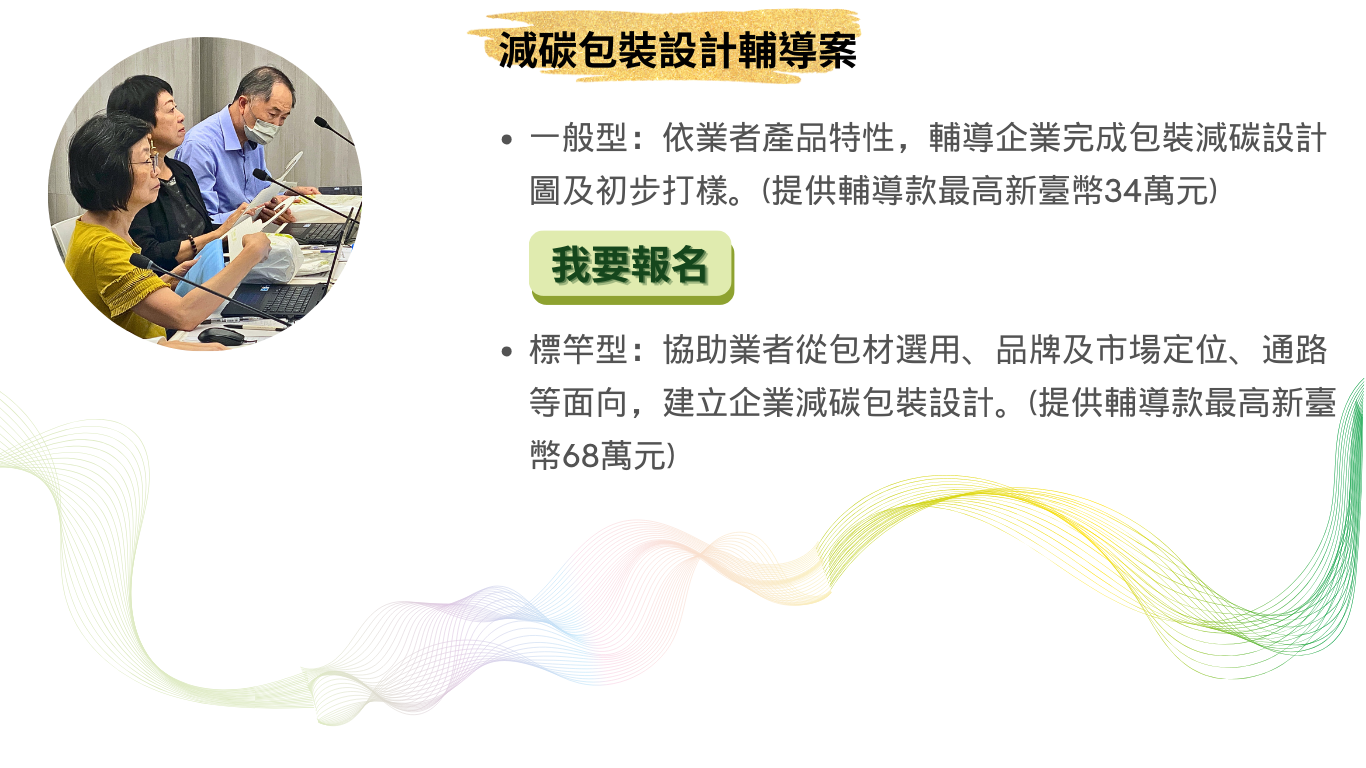 減碳包裝設計輔導案

• 一般型：依業者產品特性，輔導企業完成包裝減碳設計圖及初步打樣。(提供輔導款最高新臺幣34萬元)

我要報名

• 標竿型：協助業者從包材選用、品牌及市場定位、通路等面向，建立企業減碳包裝設計。(提供輔導款最高新臺幣68萬元)